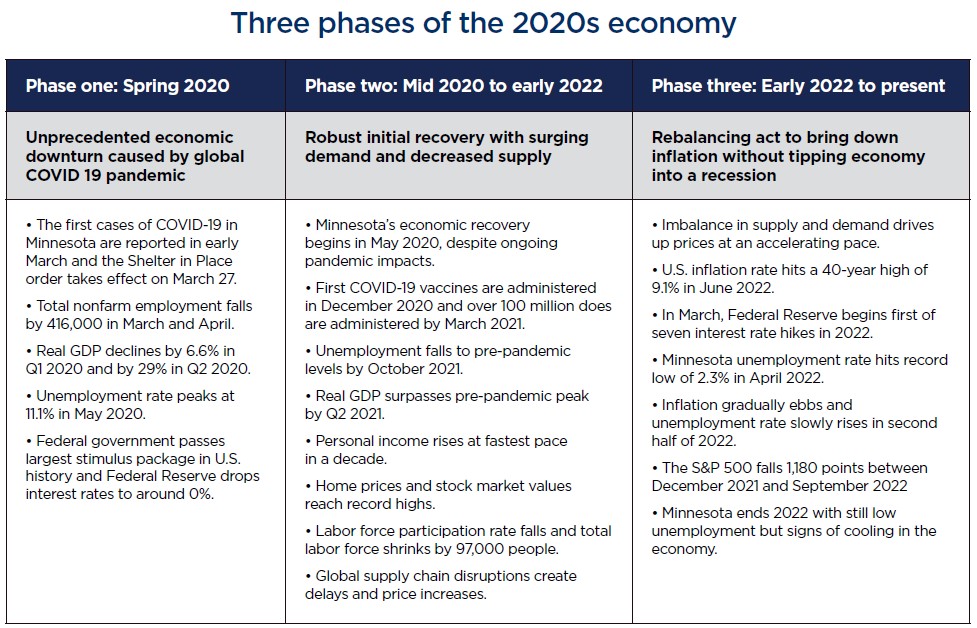 Three phases of the 2020s economy

| Phase one: Spring 2020 | Phase two: Mid 2020 to early 2022 | Phase three: Early 2022 to present |
|---|---|---|
| Unprecedented economic downturn caused by global COVID 19 pandemic | Robust initial recovery with surging demand and decreased supply | Rebalancing act to bring down inflation without tipping economy into a recession |
| • The first cases of COVID-19 in Minnesota are reported in early March and the Shelter in Place order takes effect on March 27. • Total nonfarm employment falls by 416,000 in March and April. • Real GDP declines by 6.6% in Q1 2020 and by 29% in Q2 2020. • Unemployment rate peaks at 11.1% in May 2020. • Federal government passes largest stimulus package in U.S. history and Federal Reserve drops interest rates to around 0%. | • Minnesota's economic recovery begins in May 2020, despite ongoing pandemic impacts. • First COVID-19 vaccines are administered in December 2020 and over 100 million does are administered by March 2021. • Unemployment falls to pre-pandemic levels by October 2021. • Real GDP surpasses pre-pandemic peak by Q2 2021. • Personal income rises at fastest pace in a decade. • Home prices and stock market values reach record highs. • Labor force participation rate falls and total labor force shrinks by 97,000 people. • Global supply chain disruptions create delays and price increases. | • Imbalance in supply and demand drives up prices at an accelerating pace. • U.S. inflation rate hits a 40-year high of 9.1% in June 2022. • In March, Federal Reserve begins first of seven interest rate hikes in 2022. • Minnesota unemployment rate hits record low of 2.3% in April 2022. • Inflation gradually ebbs and unemployment rate slowly rises in second half of 2022. • The S&P 500 falls 1,180 points between December 2021 and September 2022 • Minnesota ends 2022 with still low unemployment but signs of cooling in the economy. |